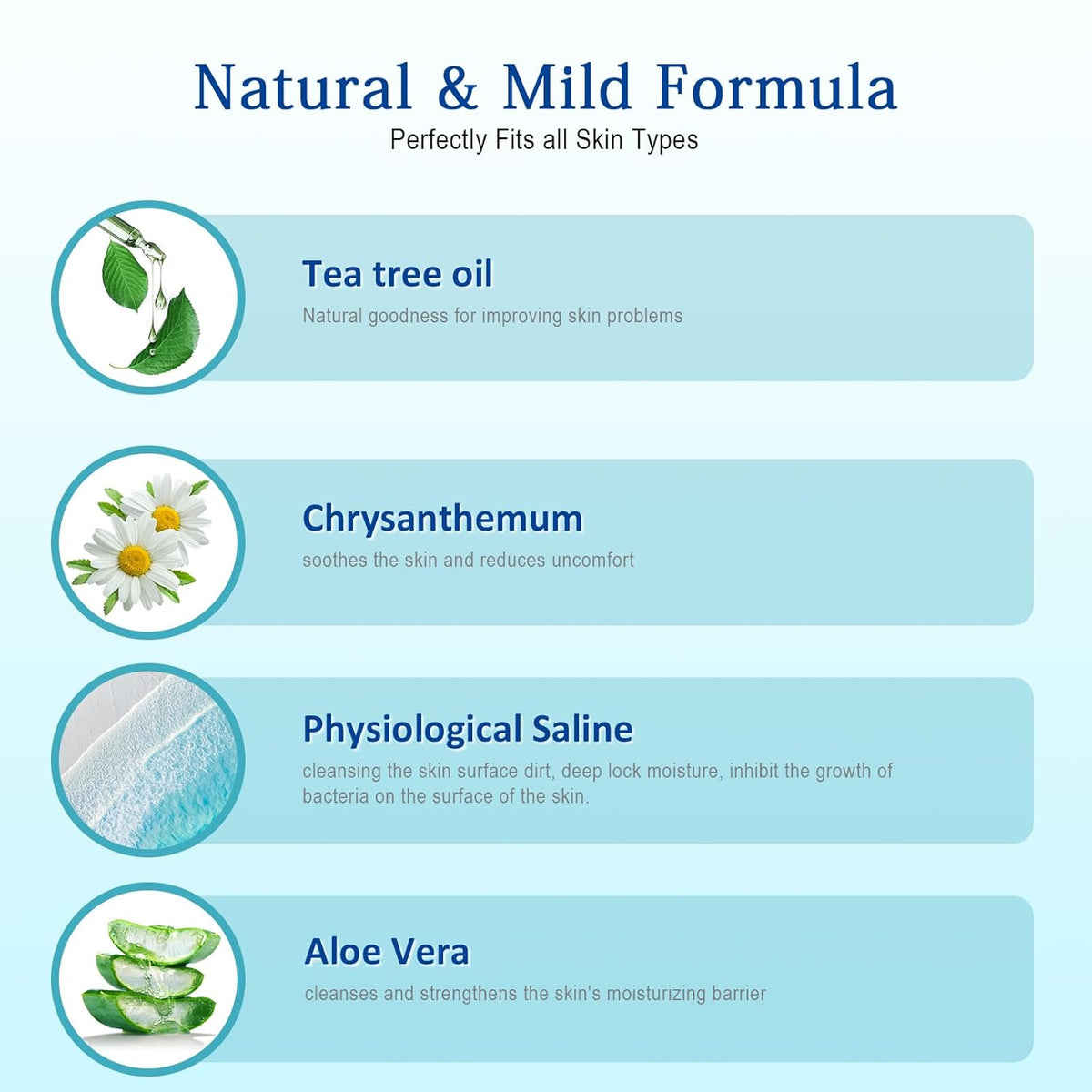 Natural & Mild Formula
Perfectly Fits all Skin Types

Tea tree oil
Natural goodness for improving skin problems

Chrysanthemum
soothes the skin and reduces uncomfort

Physiological Saline
cleansing the skin surface dirt, deep lock moisture, inhibit the growth of bacteria on the surface of the skin.

Aloe Vera
cleanses and strengthens the skin's moisturizing barrier